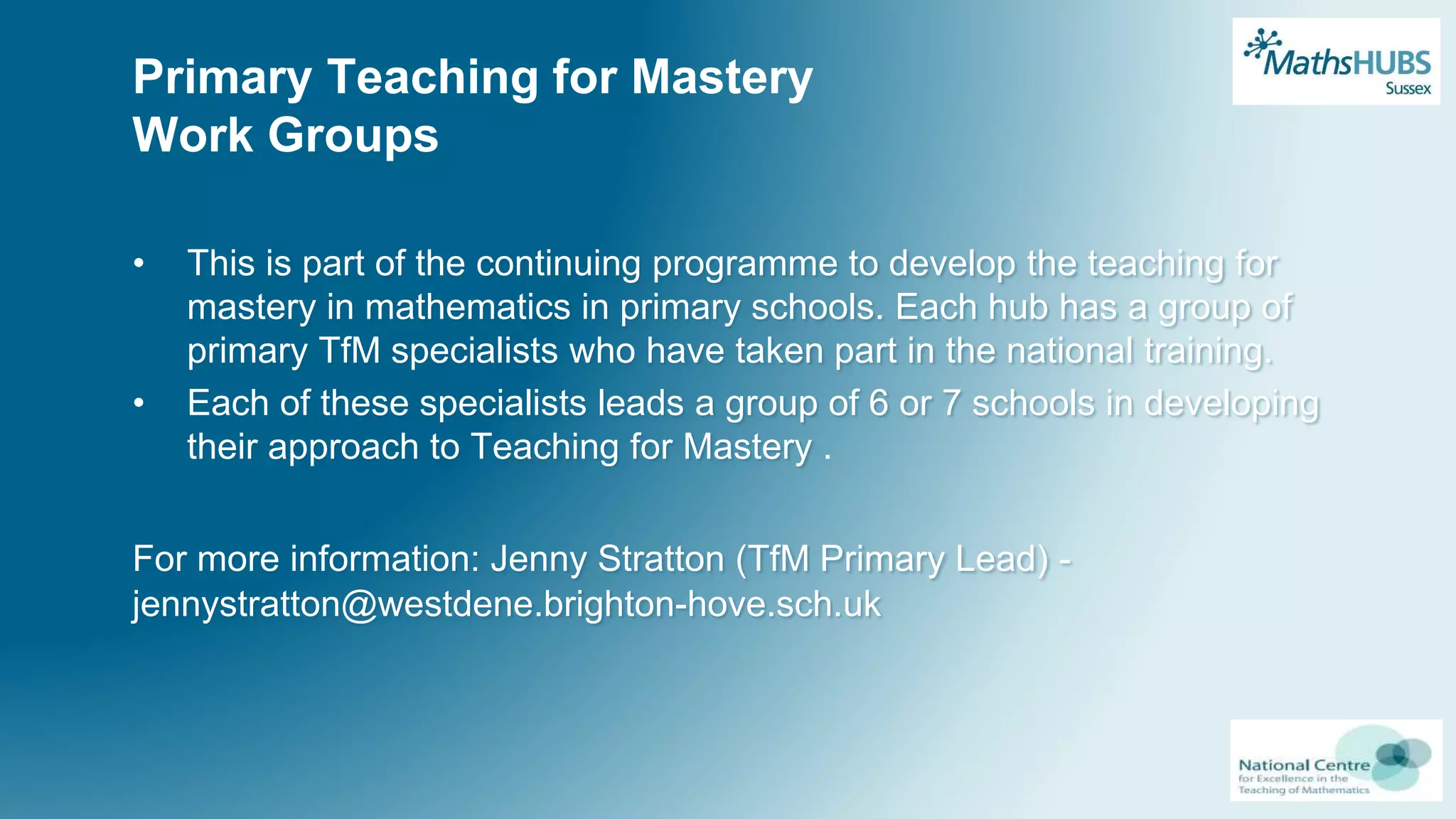 Primary Teaching for Mastery
Work Groups

MathsHUBS
Sussex

• This is part of the continuing programme to develop the teaching for mastery in mathematics in primary schools. Each hub has a group of primary TfM specialists who have taken part in the national training.
• Each of these specialists leads a group of 6 or 7 schools in developing their approach to Teaching for Mastery .

For more information: Jenny Stratton (TfM Primary Lead) - jennystratton@westdene.brighton-hove.sch.uk

National Centre
for Excellence in the
Teaching of Mathematics